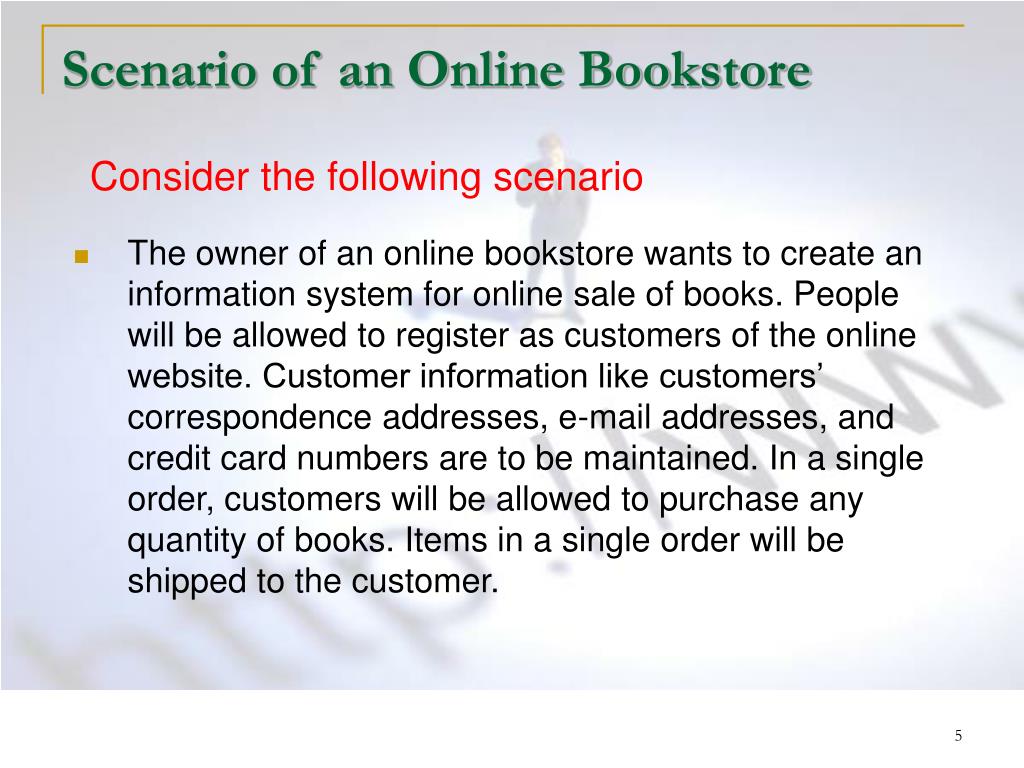 Scenario of an Online Bookstore

Consider the following scenario

The owner of an online bookstore wants to create an information system for online sale of books. People will be allowed to register as customers of the online website. Customer information like customers' correspondence addresses, e-mail addresses, and credit card numbers are to be maintained. In a single order, customers will be allowed to purchase any quantity of books. Items in a single order will be shipped to the customer.

5